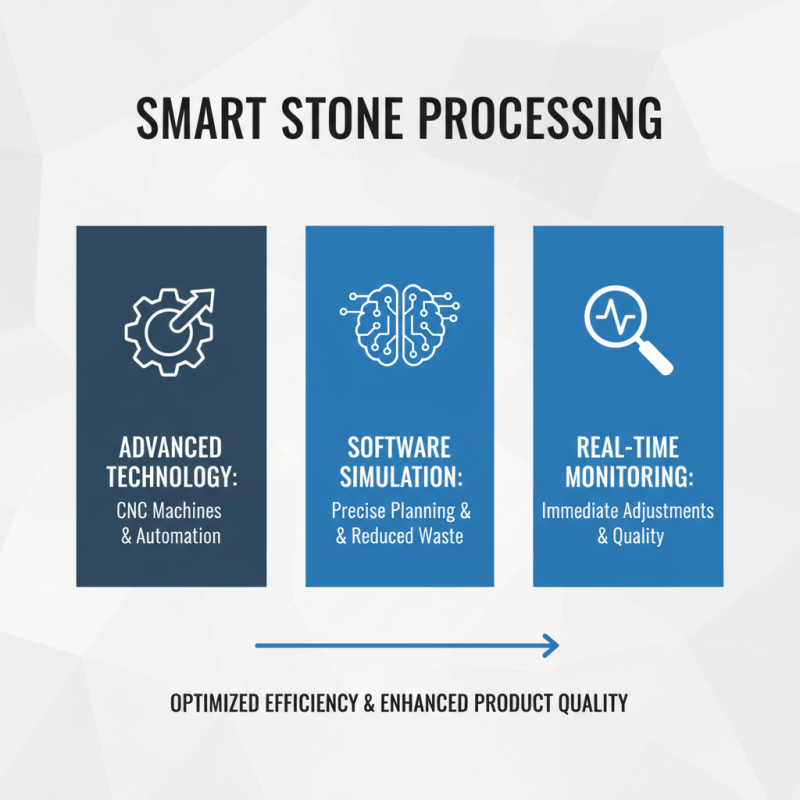 SMART STONE PROCESSING

ADVANCED TECHNOLOGY:
CNC Machines & Automation

SOFTWARE SIMULATION:
Precise Planning & & Reduced Waste

REAL-TIME MONITORING:
Immediate Adjustments & Quality

OPTIMIZED EFFICIENCY & ENHANCED PRODUCT QUALITY